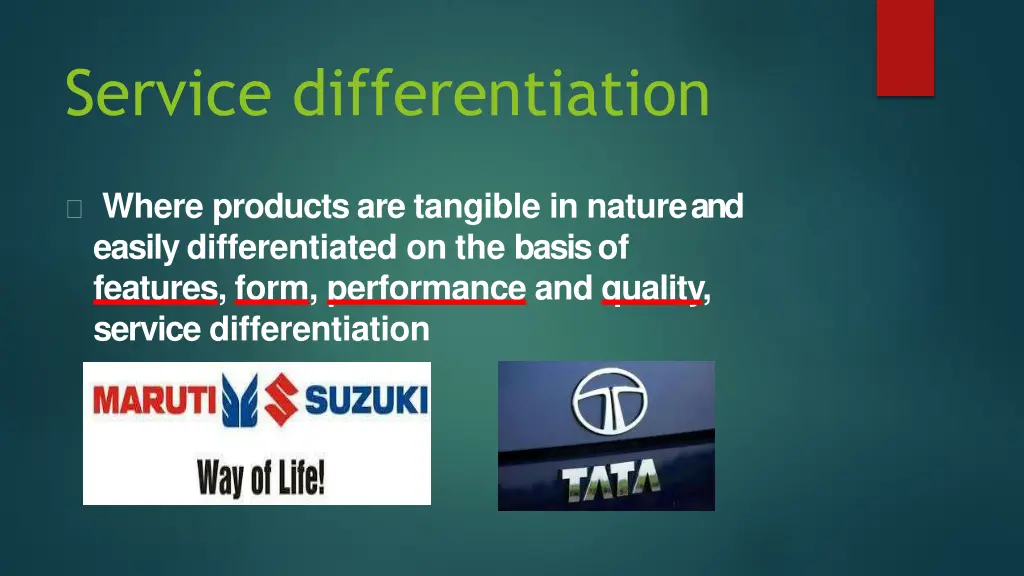 Service differentiation

Where products are tangible in nature and easily differentiated on the basis of features, form, performance and quality, service differentiation

MARUTI SUZUKI

Way of Life!

TATA